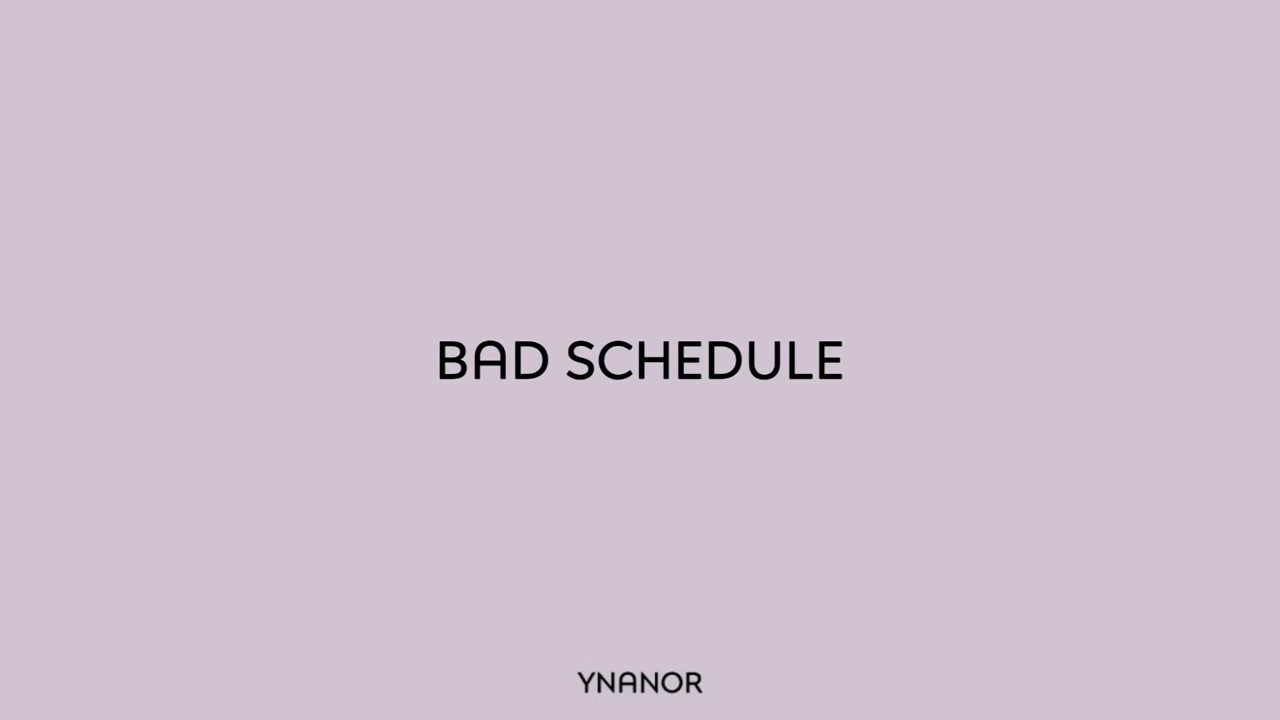 BAD SCHEDULE

YNANOR